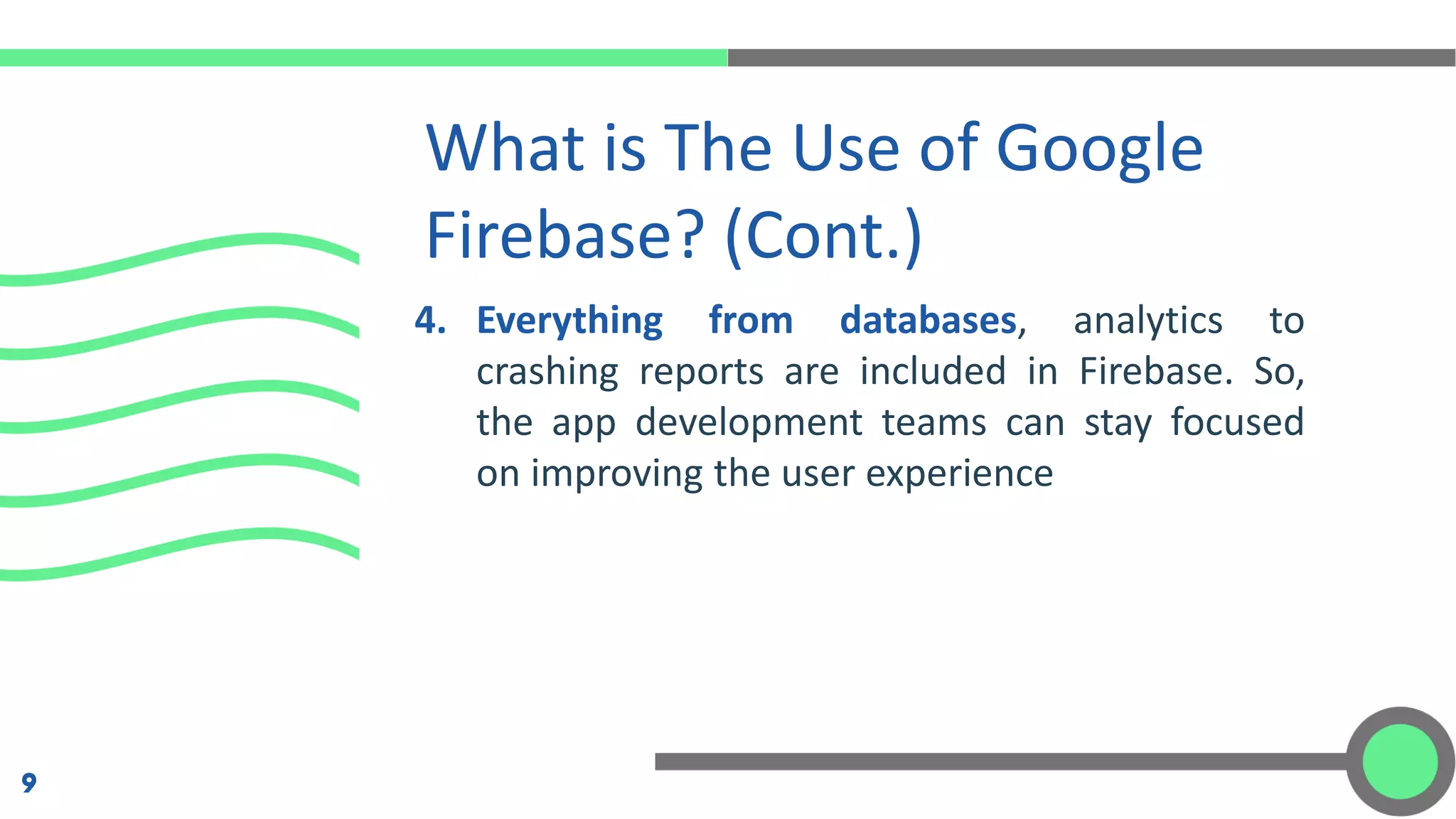 What is The Use of Google Firebase? (Cont.)

4. Everything from databases, analytics to crashing reports are included in Firebase. So, the app development teams can stay focused on improving the user experience

9